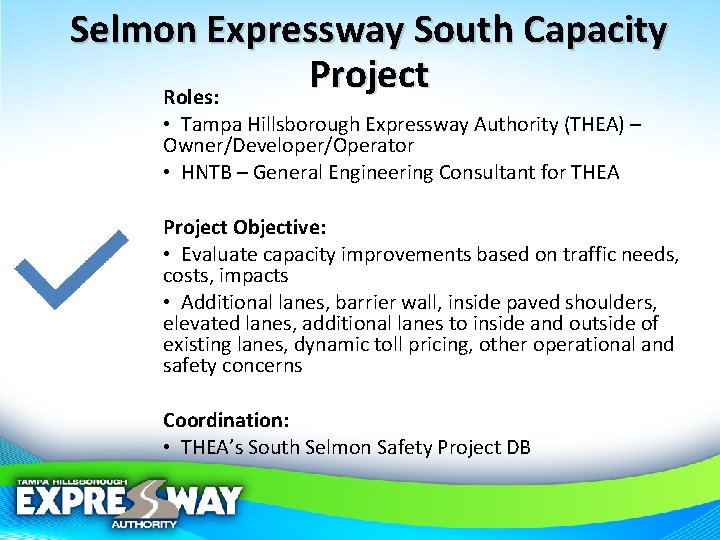 Selmon Expressway South Capacity Project

Roles:

• Tampa Hillsborough Expressway Authority (THEA) – Owner/Developer/Operator

• HNTB – General Engineering Consultant for THEA

Project Objective:

• Evaluate capacity improvements based on traffic needs, costs, impacts

• Additional lanes, barrier wall, inside paved shoulders, elevated lanes, additional lanes to inside and outside of existing lanes, dynamic toll pricing, other operational and safety concerns

Coordination:

• THEA's South Selmon Safety Project DB

TAMPA HILLSBOROUGH
EXPRESSWAY
AUTHORITY